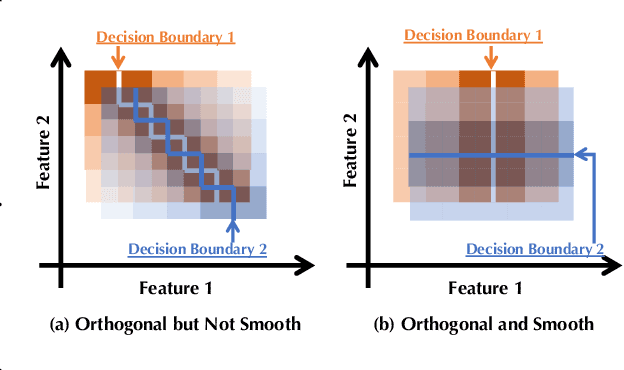 Decision Boundary 1

Feature 2

Decision Boundary 2

Feature 1

(a) Orthogonal but Not Smooth

Decision Boundary 1

Feature 2

Decision Boundary 2

Feature 1

(b) Orthogonal and Smooth